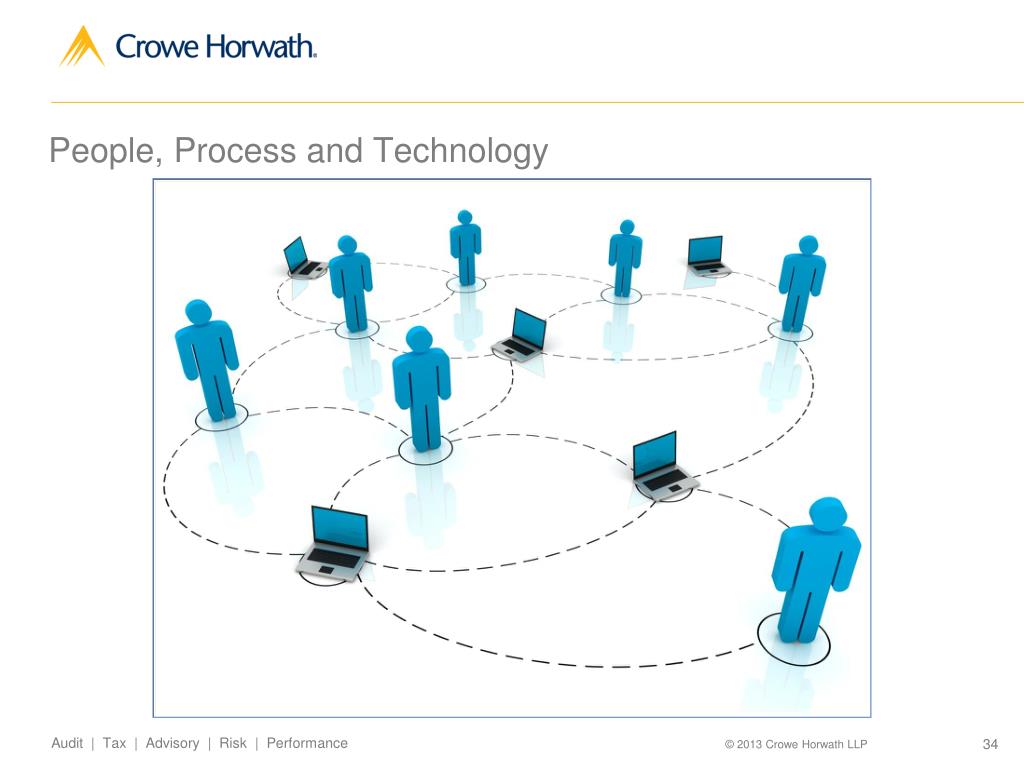 Crowe Horwath.

People, Process and Technology

Audit | Tax | Advisory | Risk | Performance

© 2013 Crowe Horwath LLP

34